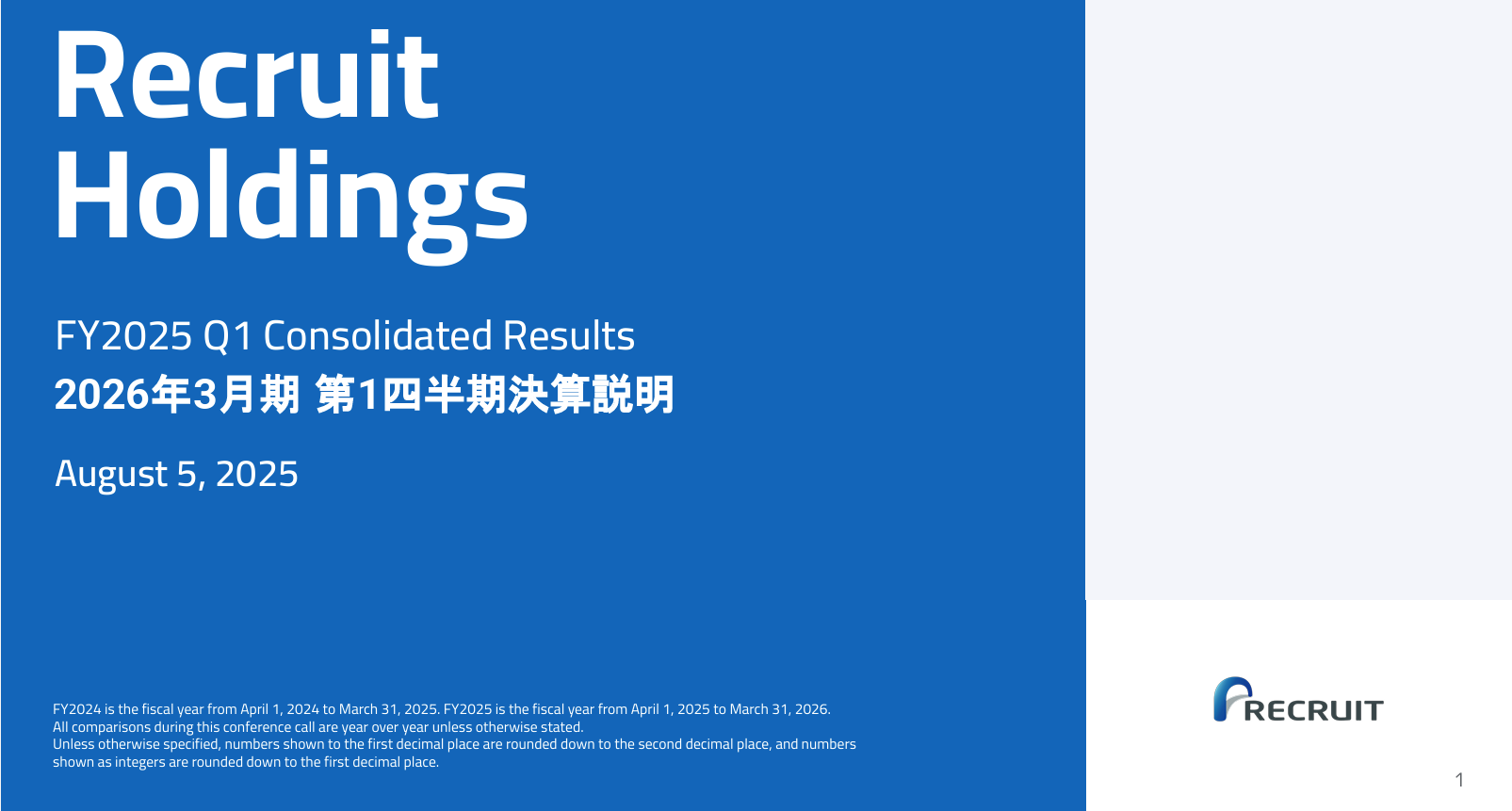 Recruit Holdings

FY2025 Q1 Consolidated Results
2026年3月期 第1四半期決算説明

August 5, 2025

FY2024 is the fiscal year from April 1, 2024 to March 31, 2025. FY2025 is the fiscal year from April 1, 2025 to March 31, 2026.
All comparisons during this conference call are year over year unless otherwise stated.
Unless otherwise specified, numbers shown to the first decimal place are rounded down to the second decimal place, and numbers shown as integers are rounded down to the first decimal place.

RECRUIT

1